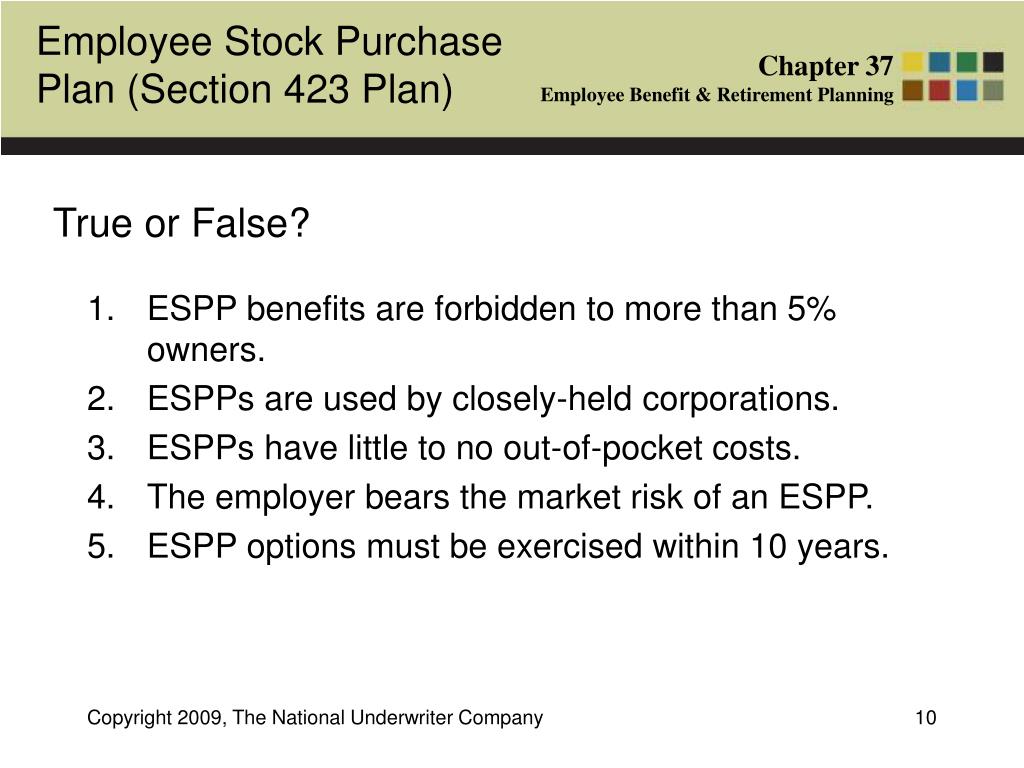 Employee Stock Purchase Plan (Section 423 Plan)

Chapter 37
Employee Benefit & Retirement Planning

True or False?

1. ESPP benefits are forbidden to more than 5% owners.
2. ESPPs are used by closely-held corporations.
3. ESPPs have little to no out-of-pocket costs.
4. The employer bears the market risk of an ESPP.
5. ESPP options must be exercised within 10 years.

Copyright 2009, The National Underwriter Company

10